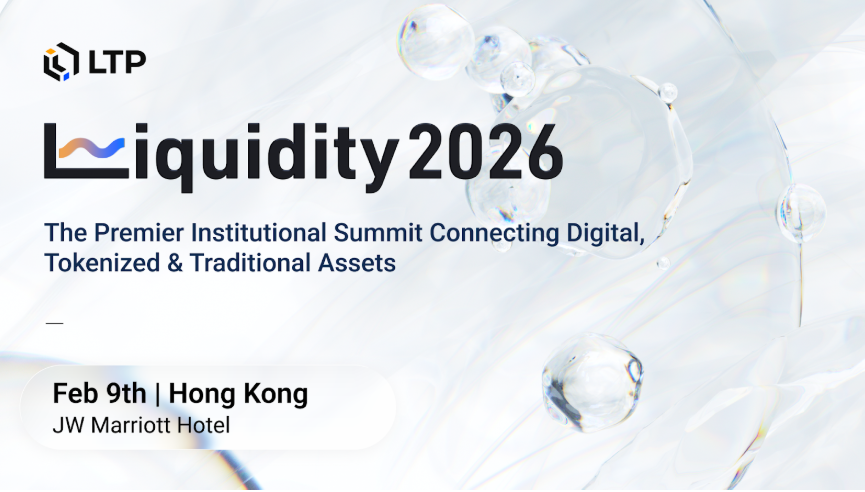 LTP

Liquidity 2026

The Premier Institutional Summit Connecting Digital, Tokenized & Traditional Assets

Feb 9th | Hong Kong
JW Marriott Hotel